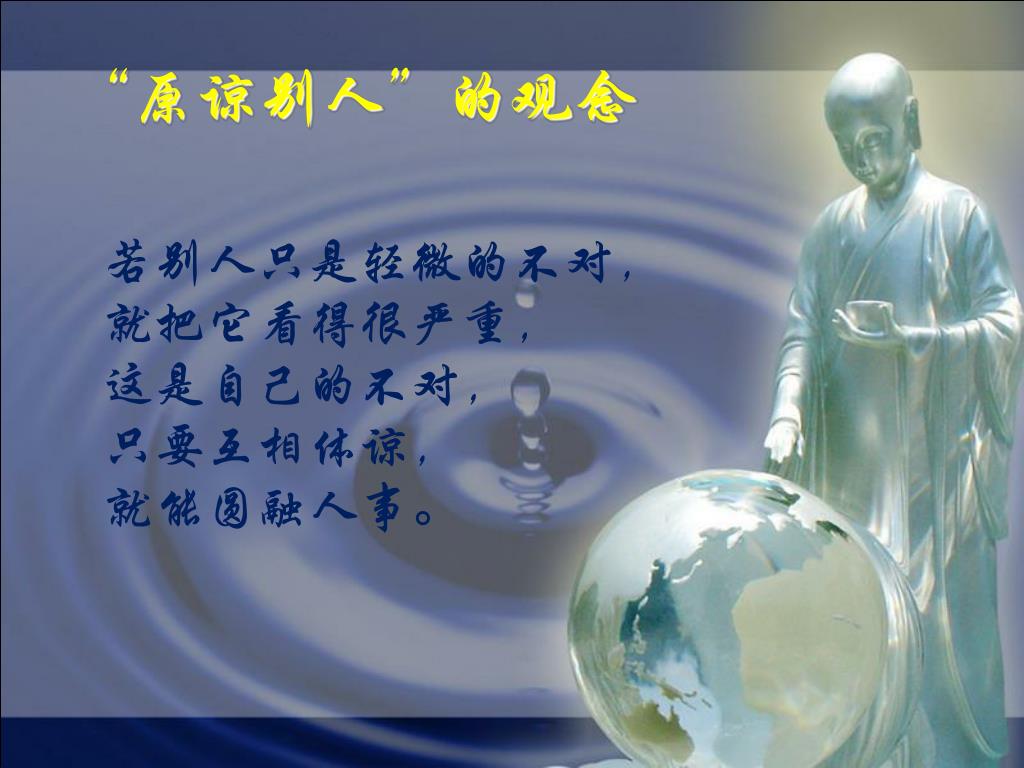 “原谅别人”的观念

若别人只是轻微的不对，
就把它看得很严重，
这是自己的不对，
只要互相体谅，
就能圆融人事。